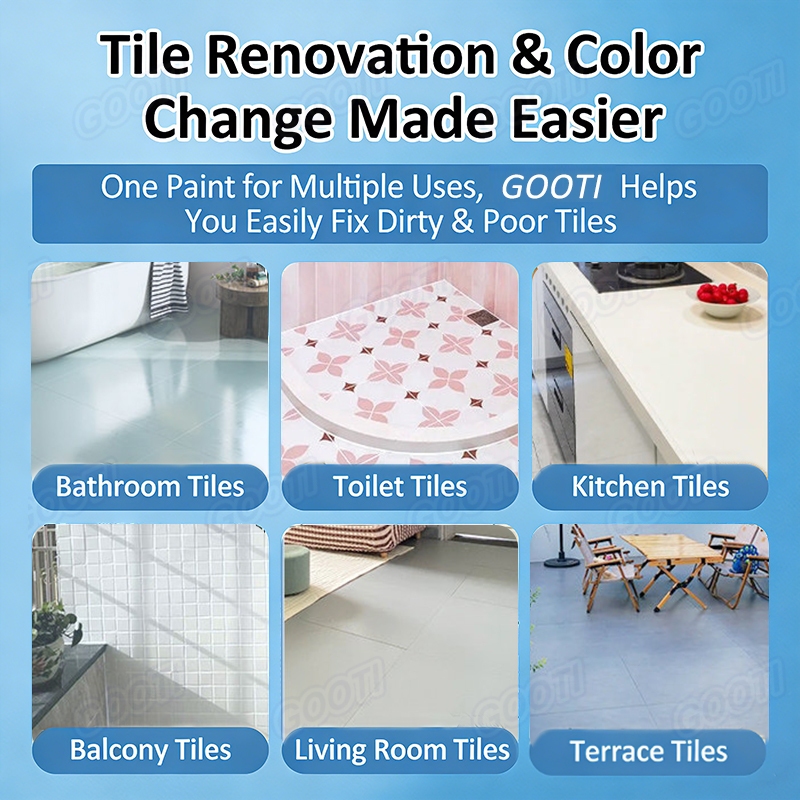 Tile Renovation & Color Change Made Easier

One Paint for Multiple Uses, GOOTI Helps You Easily Fix Dirty & Poor Tiles

Bathroom Tiles

Toilet Tiles

Kitchen Tiles

Balcony Tiles

Living Room Tiles

Terrace Tiles

GOOTI